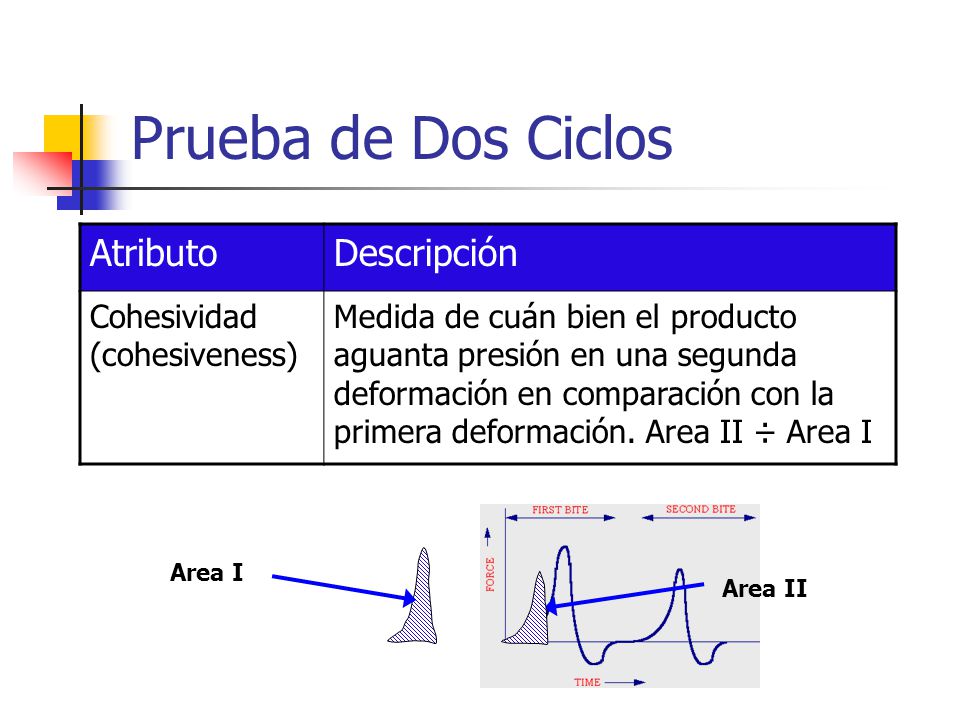 Prueba de Dos Ciclos

| Atributo | Descripción |
|---|---|
| Cohesividad (cohesiveness) | Medida de cuán bien el producto aguanta presión en una segunda deformación en comparación con la primera deformación. Area II ÷ Area I |

Area I

FIRST BITE

SECOND BITE

FORCE

TIME

Area II